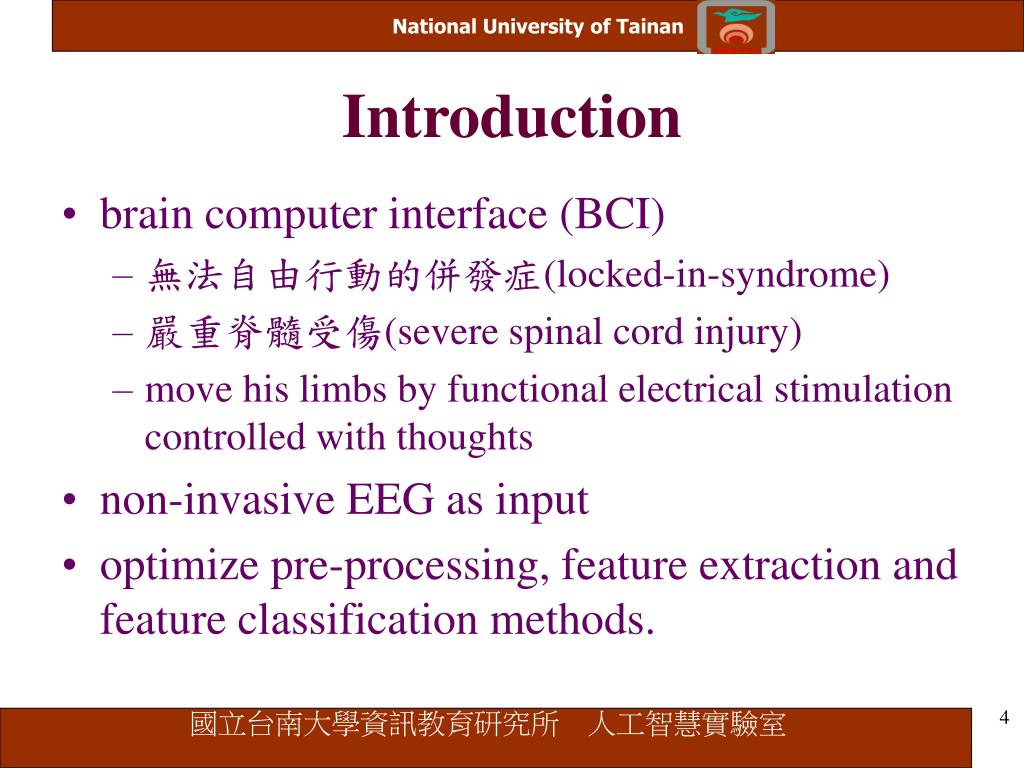 National University of Tainan

Introduction

• brain computer interface (BCI)
– 無法自由行動的併發症(locked-in-syndrome)
– 嚴重脊髓受傷(severe spinal cord injury)
– move his limbs by functional electrical stimulation controlled with thoughts
• non-invasive EEG as input
• optimize pre-processing, feature extraction and feature classification methods.

國立台南大學資訊教育研究所　人工智慧實驗室

4